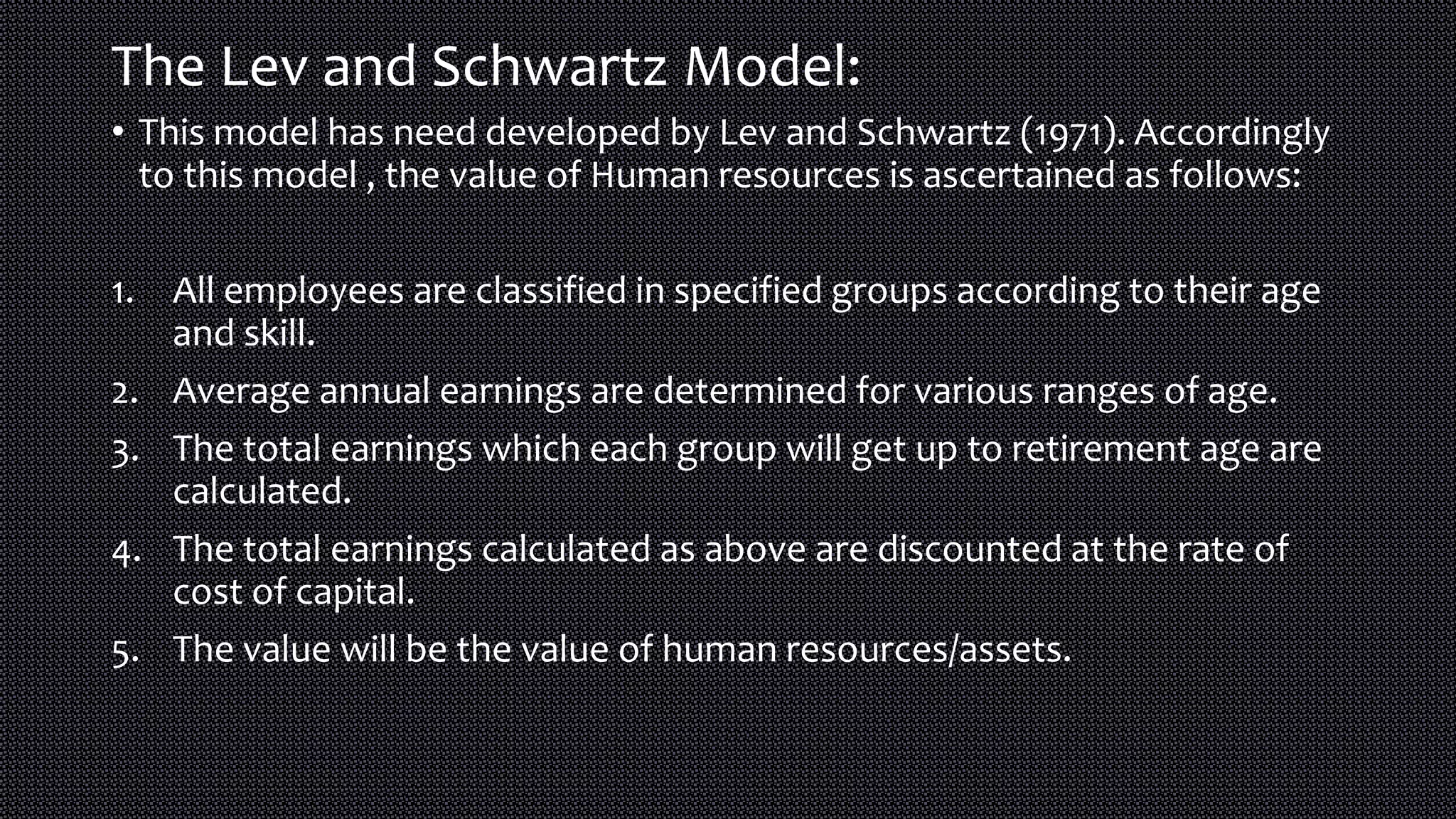 The Lev and Schwartz Model:

• This model has need developed by Lev and Schwartz (1971). Accordingly to this model , the value of Human resources is ascertained as follows:

1. All employees are classified in specified groups according to their age and skill.
2. Average annual earnings are determined for various ranges of age.
3. The total earnings which each group will get up to retirement age are calculated.
4. The total earnings calculated as above are discounted at the rate of cost of capital.
5. The value will be the value of human resources/assets.